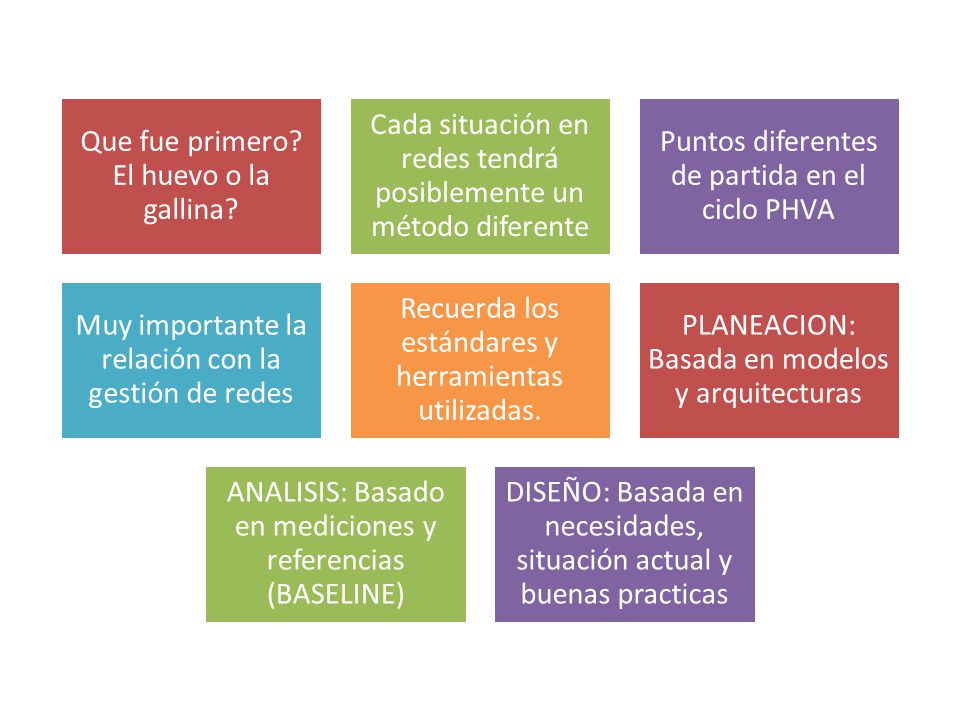 Que fue primero? El huevo o la gallina?

Cada situación en redes tendrá posiblemente un método diferente

Puntos diferentes de partida en el ciclo PHVA

Muy importante la relación con la gestión de redes

Recuerda los estándares y herramientas utilizadas.

PLANEACION: Basada en modelos y arquitecturas

ANALISIS: Basado en mediciones y referencias (BASELINE)

DISEÑO: Basada en necesidades, situación actual y buenas practicas